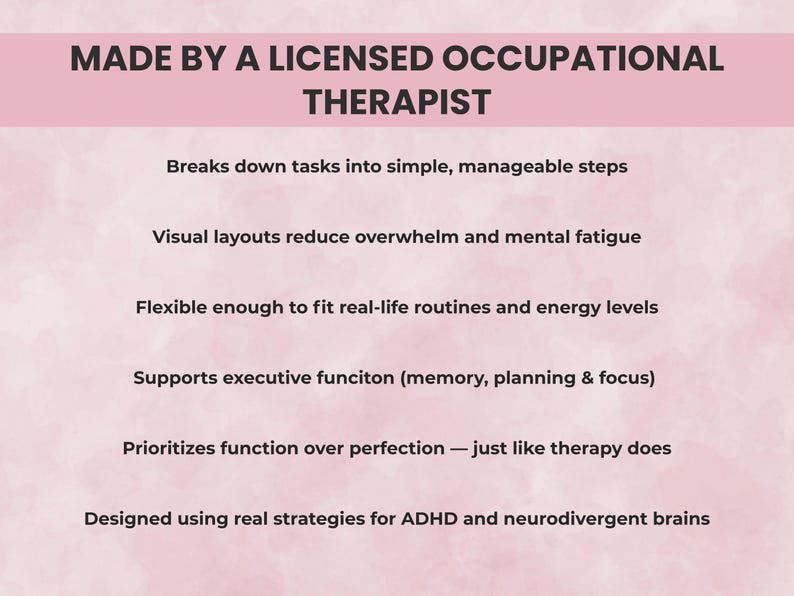 MADE BY A LICENSED OCCUPATIONAL THERAPIST

Breaks down tasks into simple, manageable steps

Visual layouts reduce overwhelm and mental fatigue

Flexible enough to fit real-life routines and energy levels

Supports executive funciton (memory, planning & focus)

Prioritizes function over perfection — just like therapy does

Designed using real strategies for ADHD and neurodivergent brains